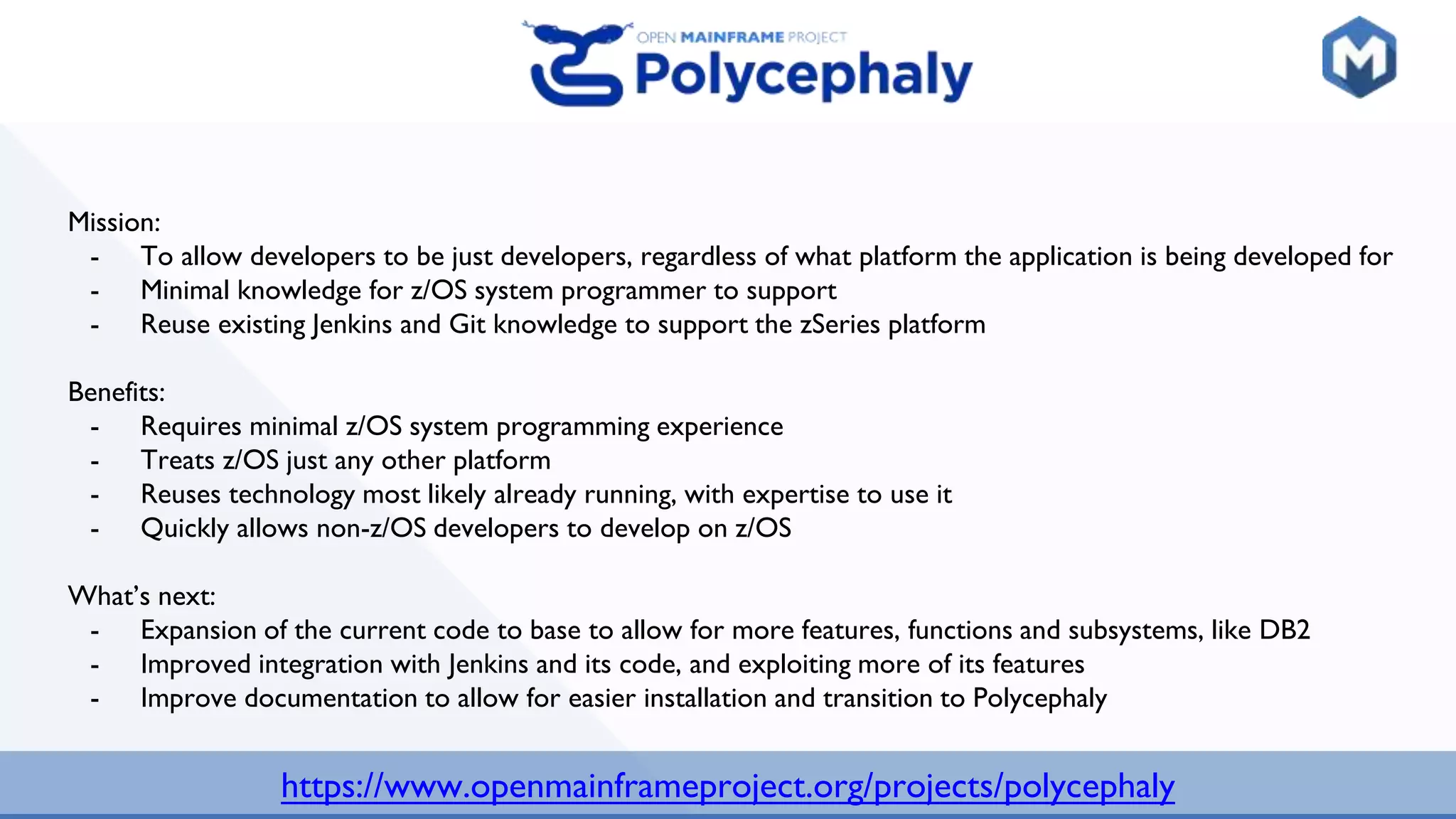 OPEN MAINFRAME PROJECT
Polycephaly

M

Mission:
- To allow developers to be just developers, regardless of what platform the application is being developed for
- Minimal knowledge for z/OS system programmer to support
- Reuse existing Jenkins and Git knowledge to support the zSeries platform

Benefits:
- Requires minimal z/OS system programming experience
- Treats z/OS just any other platform
- Reuses technology most likely already running, with expertise to use it
- Quickly allows non-z/OS developers to develop on z/OS

What's next:
- Expansion of the current code to base to allow for more features, functions and subsystems, like DB2
- Improved integration with Jenkins and its code, and exploiting more of its features
- Improve documentation to allow for easier installation and transition to Polycephaly

https://www.openmainframeproject.org/projects/polycephaly